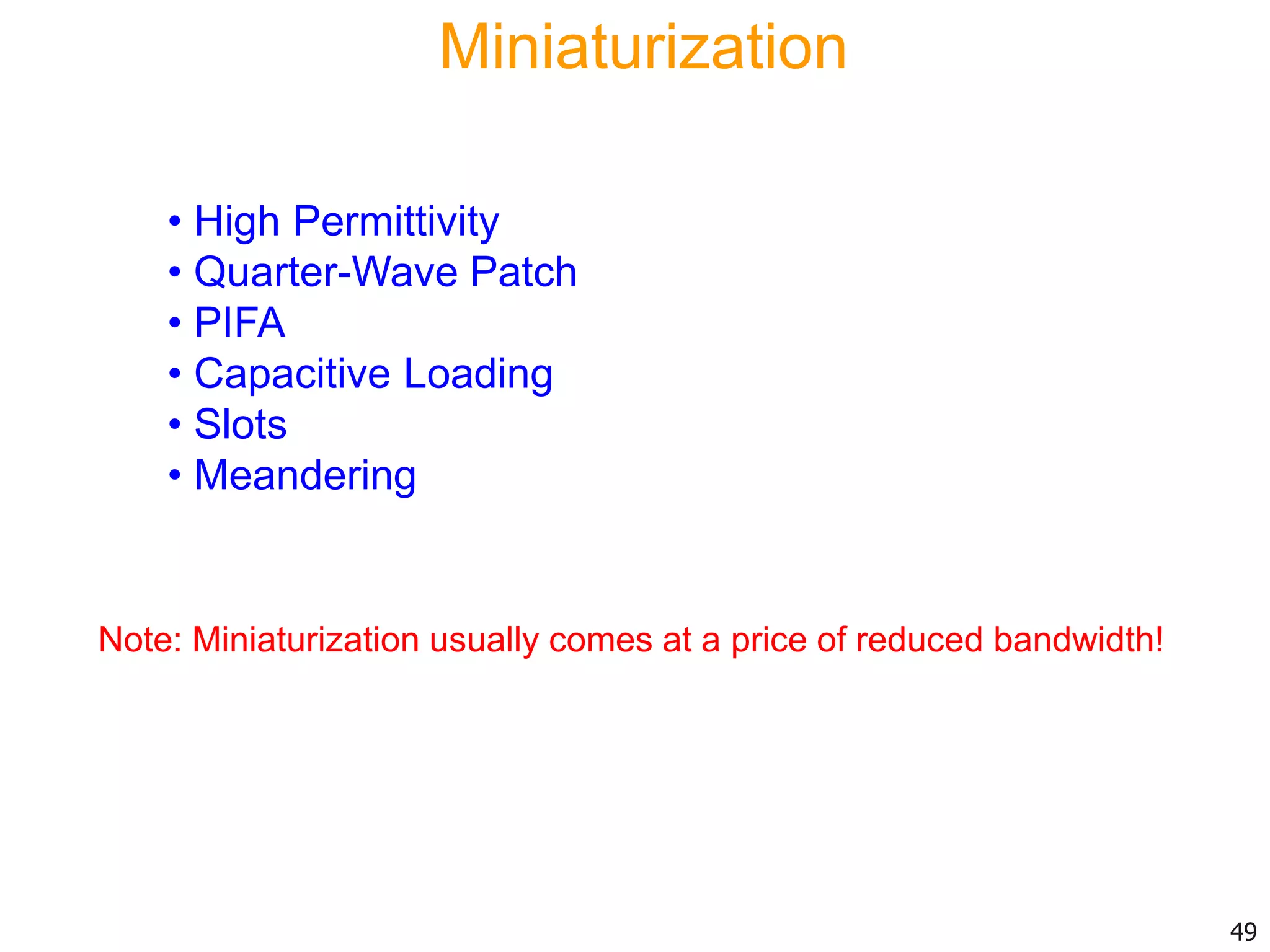 Miniaturization

• High Permittivity
• Quarter-Wave Patch
• PIFA
• Capacitive Loading
• Slots
• Meandering

Note: Miniaturization usually comes at a price of reduced bandwidth!

49